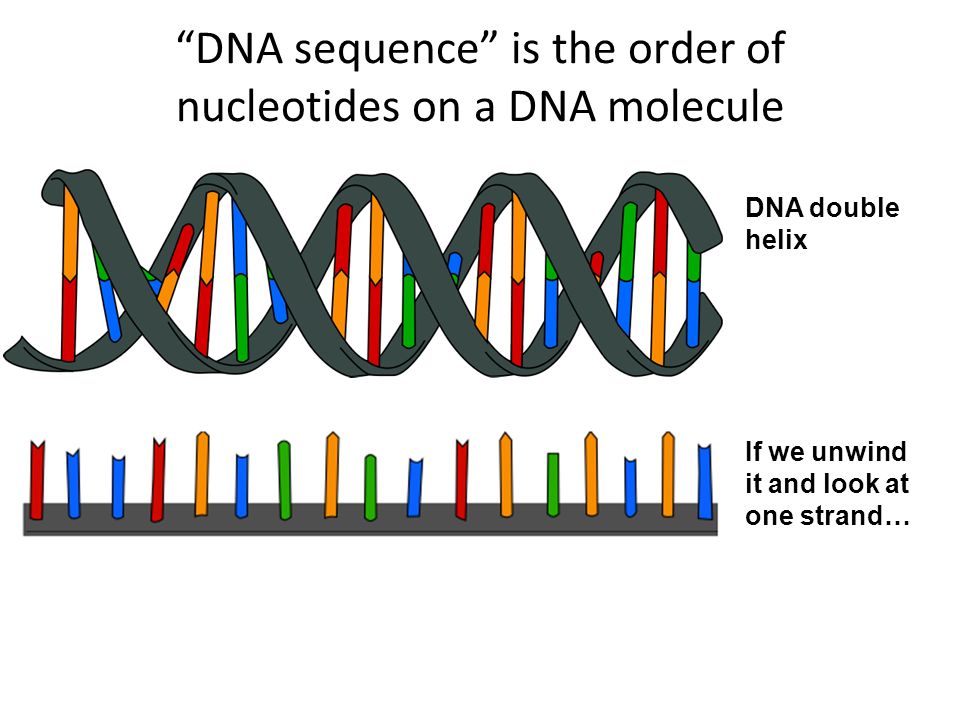 “DNA sequence” is the order of nucleotides on a DNA molecule

DNA double helix

If we unwind it and look at one strand…